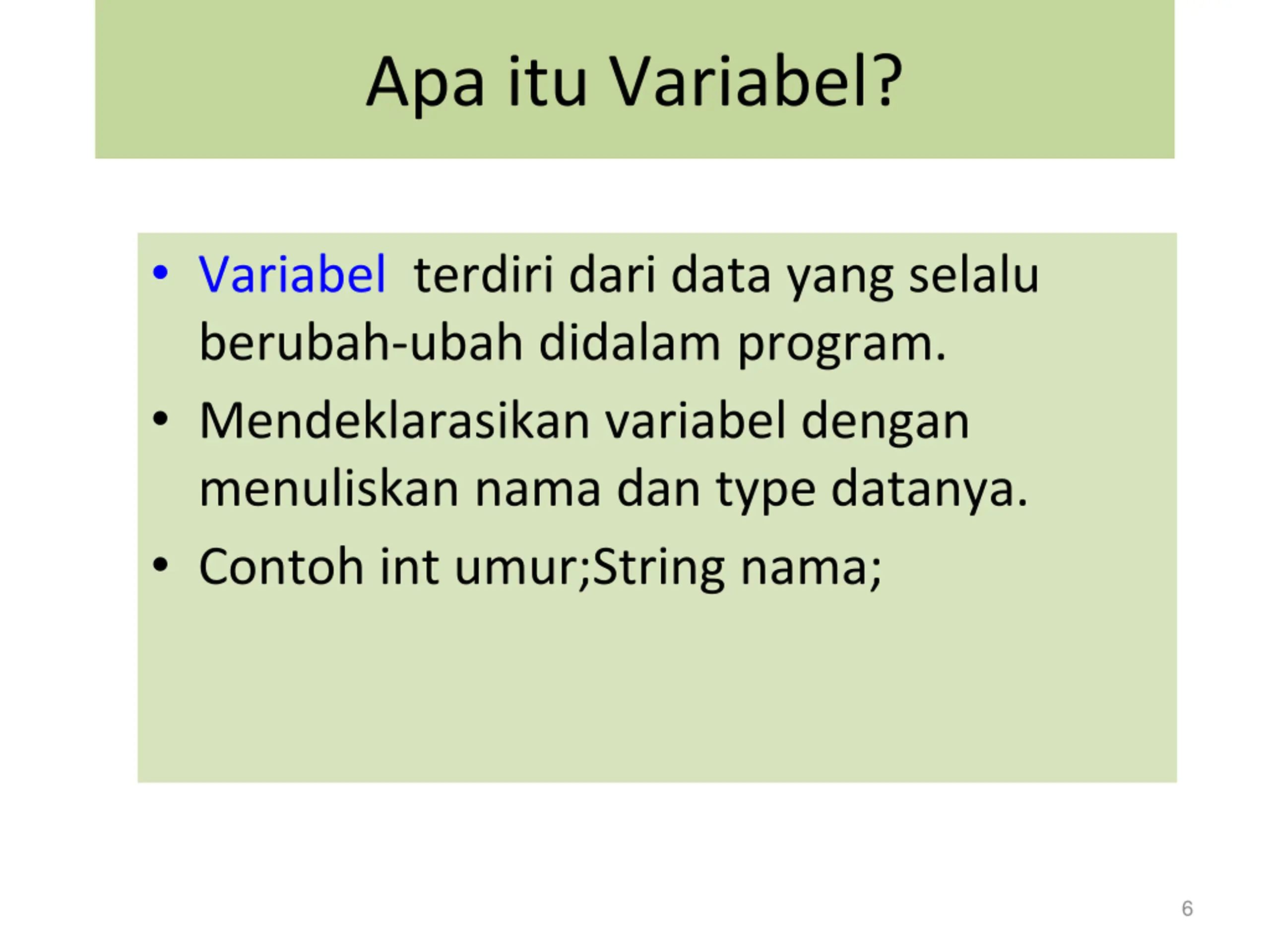 Apa itu Variabel?

• Variabel terdiri dari data yang selalu berubah-ubah didalam program.
• Mendeklarasikan variabel dengan menuliskan nama dan type datanya.
• Contoh int umur;String nama;

6